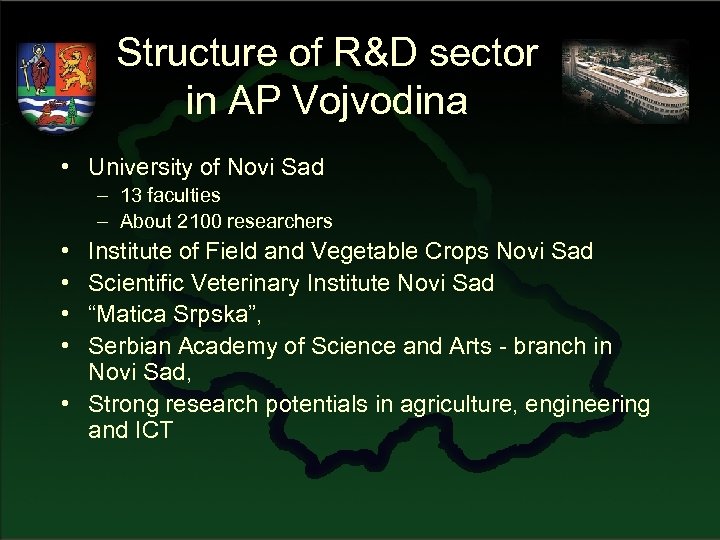 Structure of R&D sector in AP Vojvodina

• University of Novi Sad
– 13 faculties
– About 2100 researchers
• Institute of Field and Vegetable Crops Novi Sad
• Scientific Veterinary Institute Novi Sad
• “Matica Srpska”,
• Serbian Academy of Science and Arts - branch in Novi Sad,
• Strong research potentials in agriculture, engineering and ICT